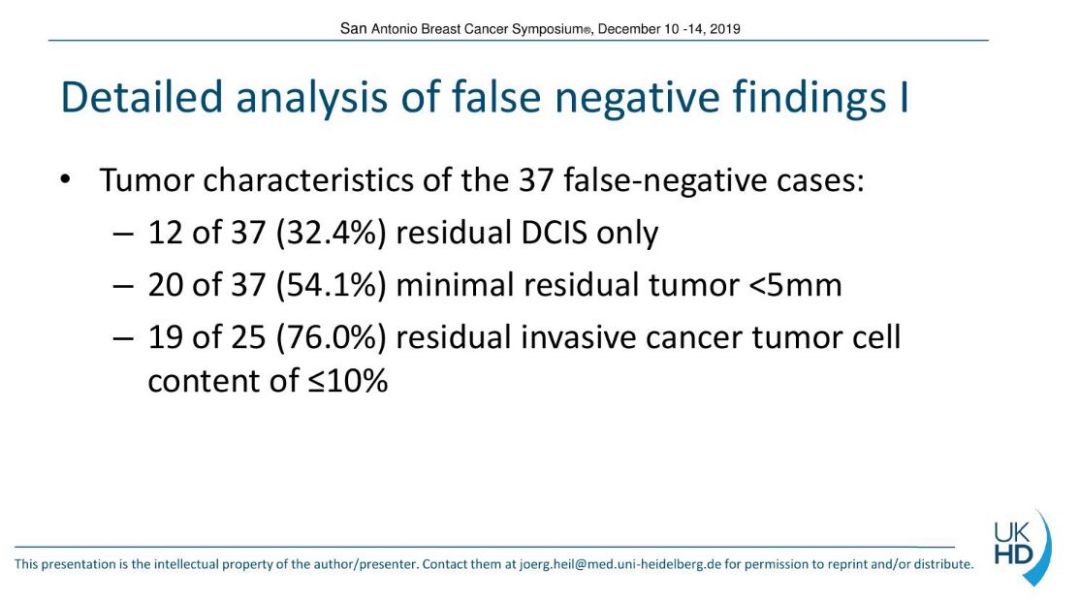 San Antonio Breast Cancer Symposium®, December 10 -14, 2019

Detailed analysis of false negative findings I

• Tumor characteristics of the 37 false-negative cases:
– 12 of 37 (32.4%) residual DCIS only
– 20 of 37 (54.1%) minimal residual tumor <5mm
– 19 of 25 (76.0%) residual invasive cancer tumor cell content of ≤10%

This presentation is the intellectual property of the author/presenter. Contact them at joerg.heil@med.uni-heidelberg.de for permission to reprint and/or distribute.

UK HD